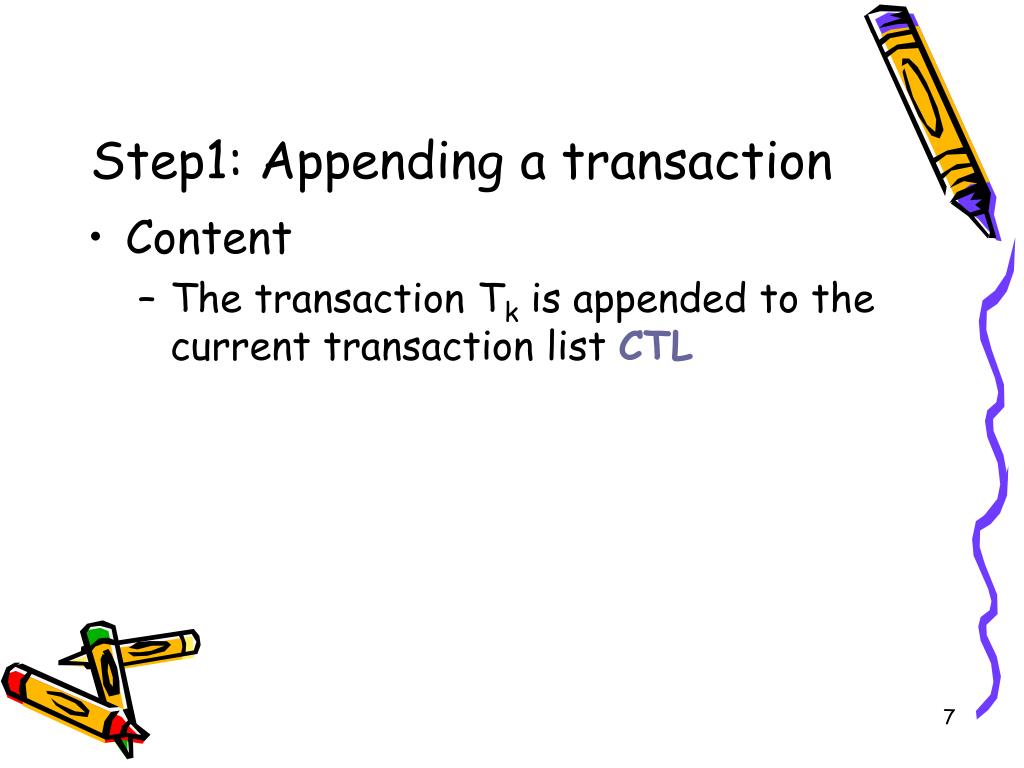 Step1: Appending a transaction

• Content
– The transaction $T_k$ is appended to the current transaction list CTL

7